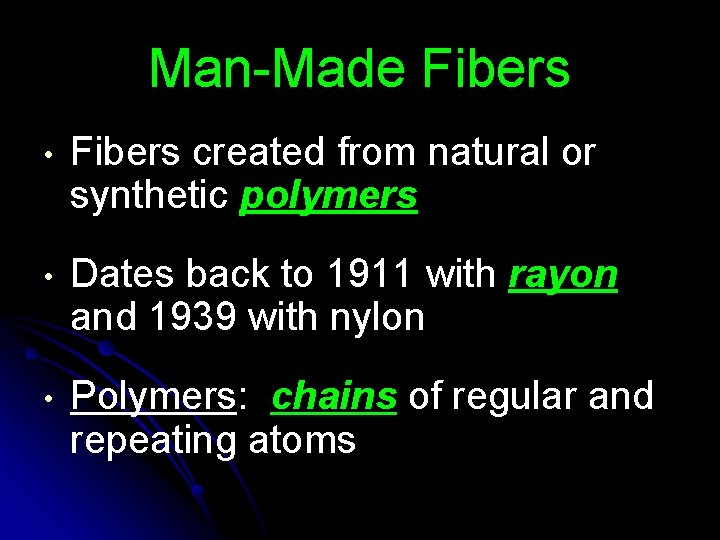 Man-Made Fibers

• Fibers created from natural or synthetic polymers

• Dates back to 1911 with rayon and 1939 with nylon

• Polymers: chains of regular and repeating atoms